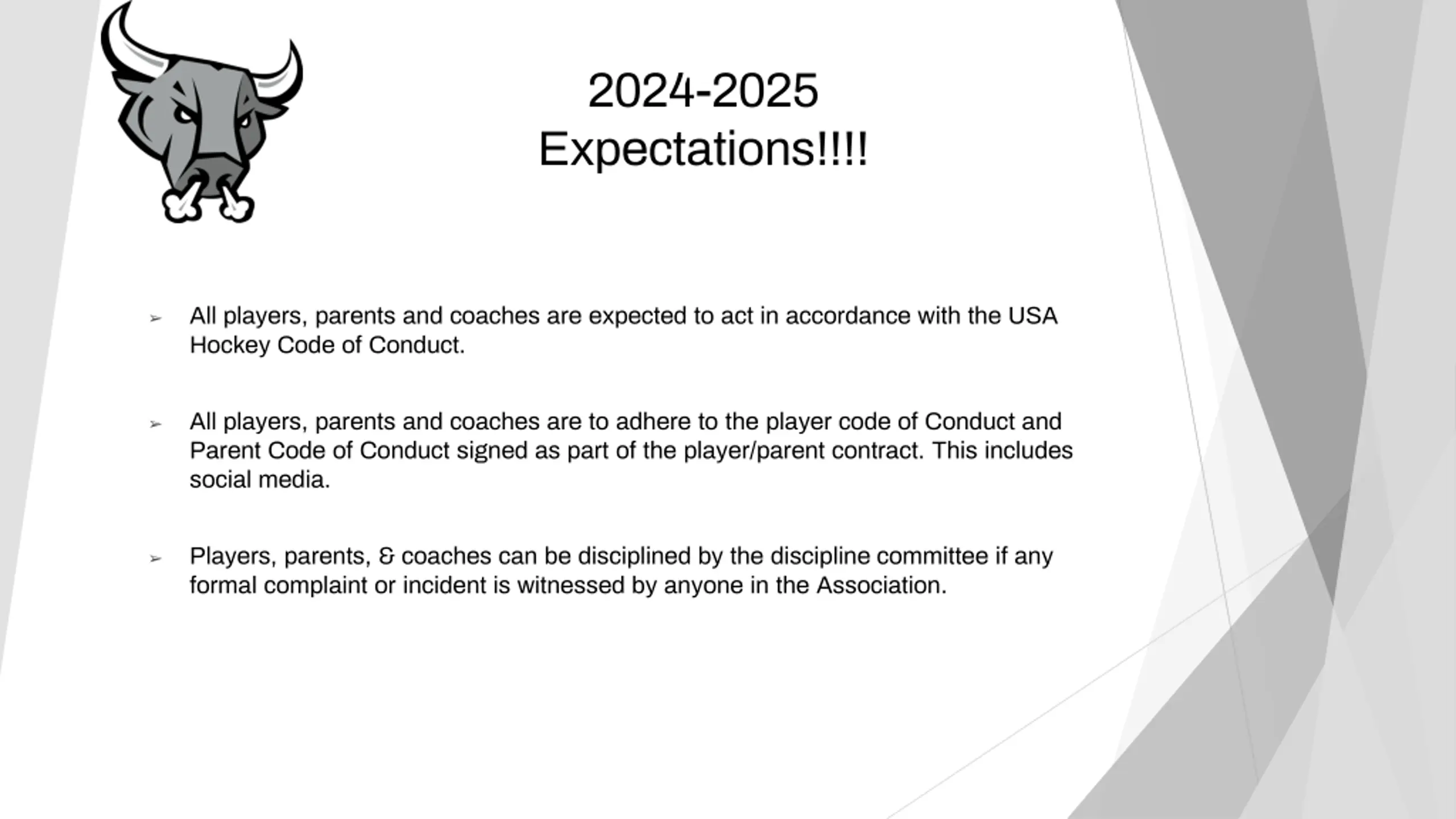 2024-2025
Expectations!!!!

➢ All players, parents and coaches are expected to act in accordance with the USA Hockey Code of Conduct.

➢ All players, parents and coaches are to adhere to the player code of Conduct and Parent Code of Conduct signed as part of the player/parent contract. This includes social media.

➢ Players, parents, & coaches can be disciplined by the discipline committee if any formal complaint or incident is witnessed by anyone in the Association.